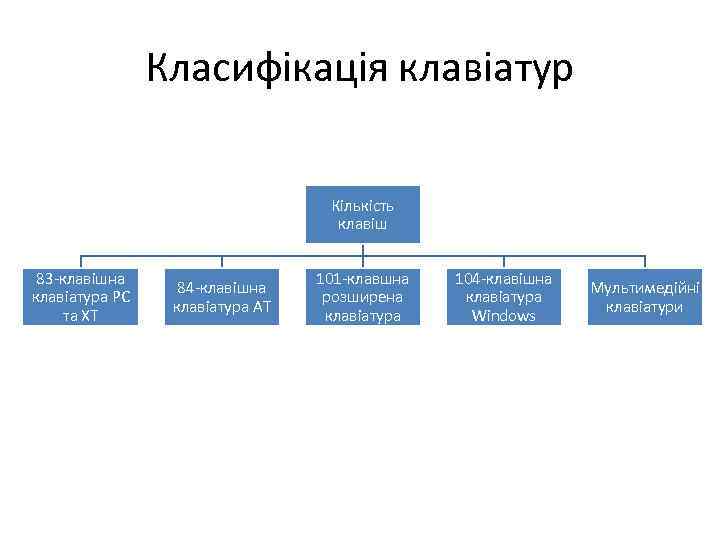 Класифікація клавіатур

Кількість клавіш

83-клавішна клавіатура PC та XT

84-клавішна клавіатура AT

101-клавшна розширена клавіатура

104-клавішна клавіатура Windows

Мультимедійні клавіатури